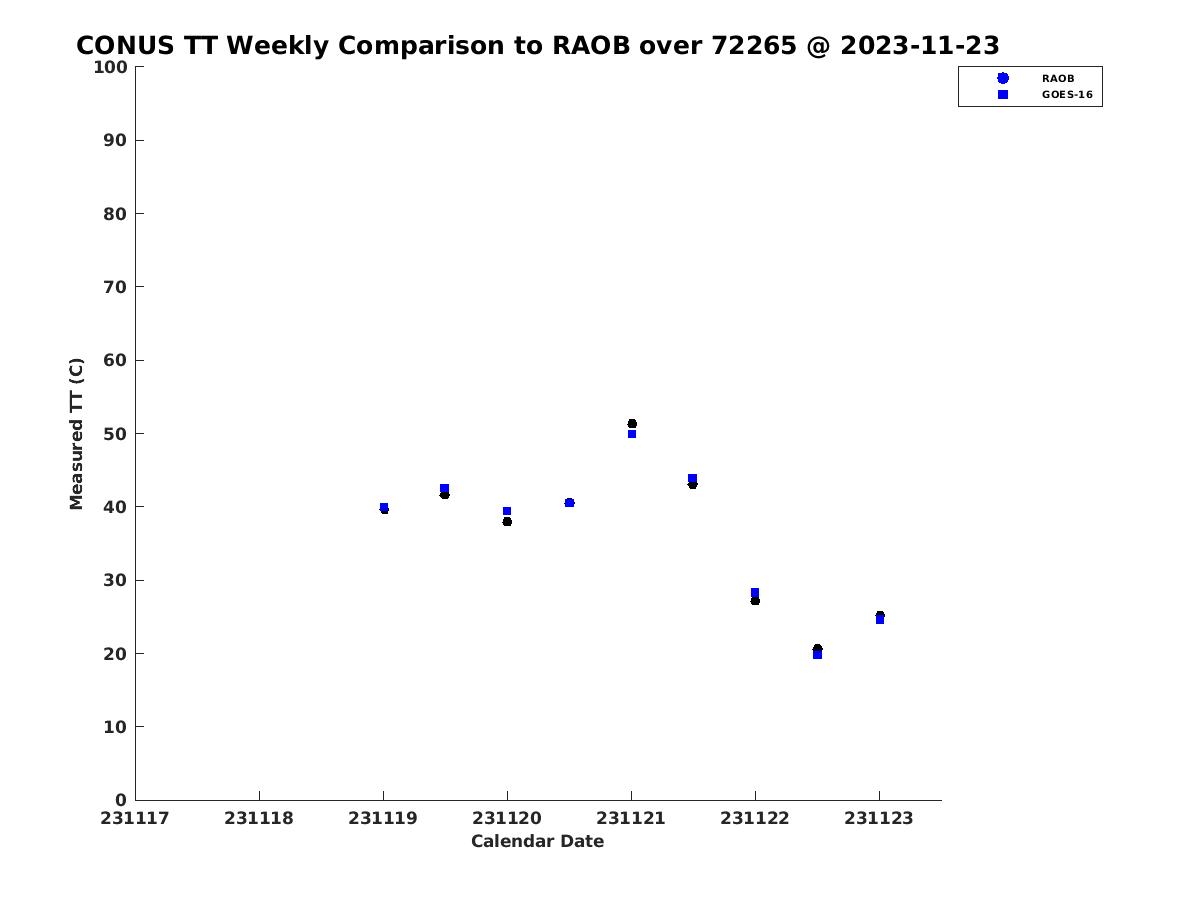 CONUS TT Weekly Comparison to RAOB over 72265 @ 2023-11-23

RAOB
GOES-16

Measured TT (C)

100
90
80
70
60
50
40
30
20
10
0

231117
231118
231119
231120
231121
231122
231123

Calendar Date